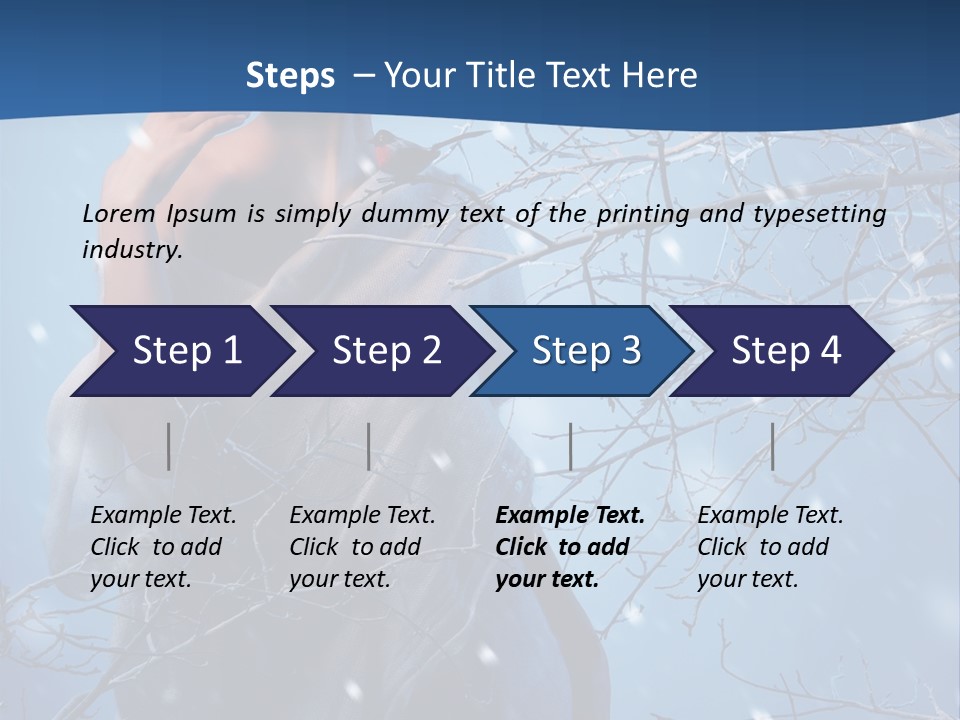 Steps – Your Title Text Here

Lorem Ipsum is simply dummy text of the printing and typesetting industry.

Step 1

Step 2

Step 3

Step 4

Example Text. Click to add your text.

Example Text. Click to add your text.

Example Text. Click to add your text.

Example Text. Click to add your text.